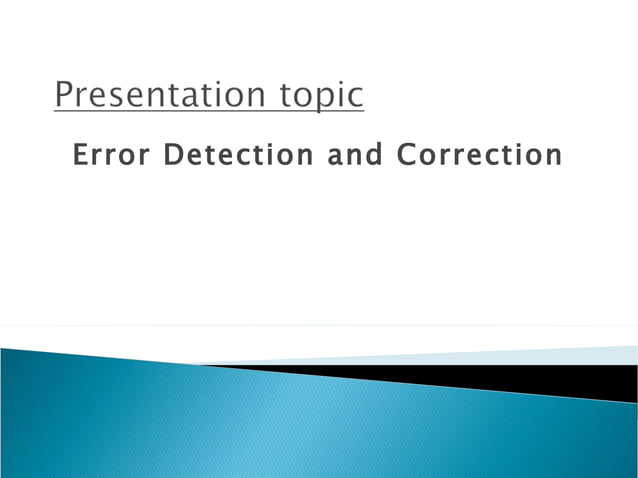 Presentation topic

Error Detection and Correction